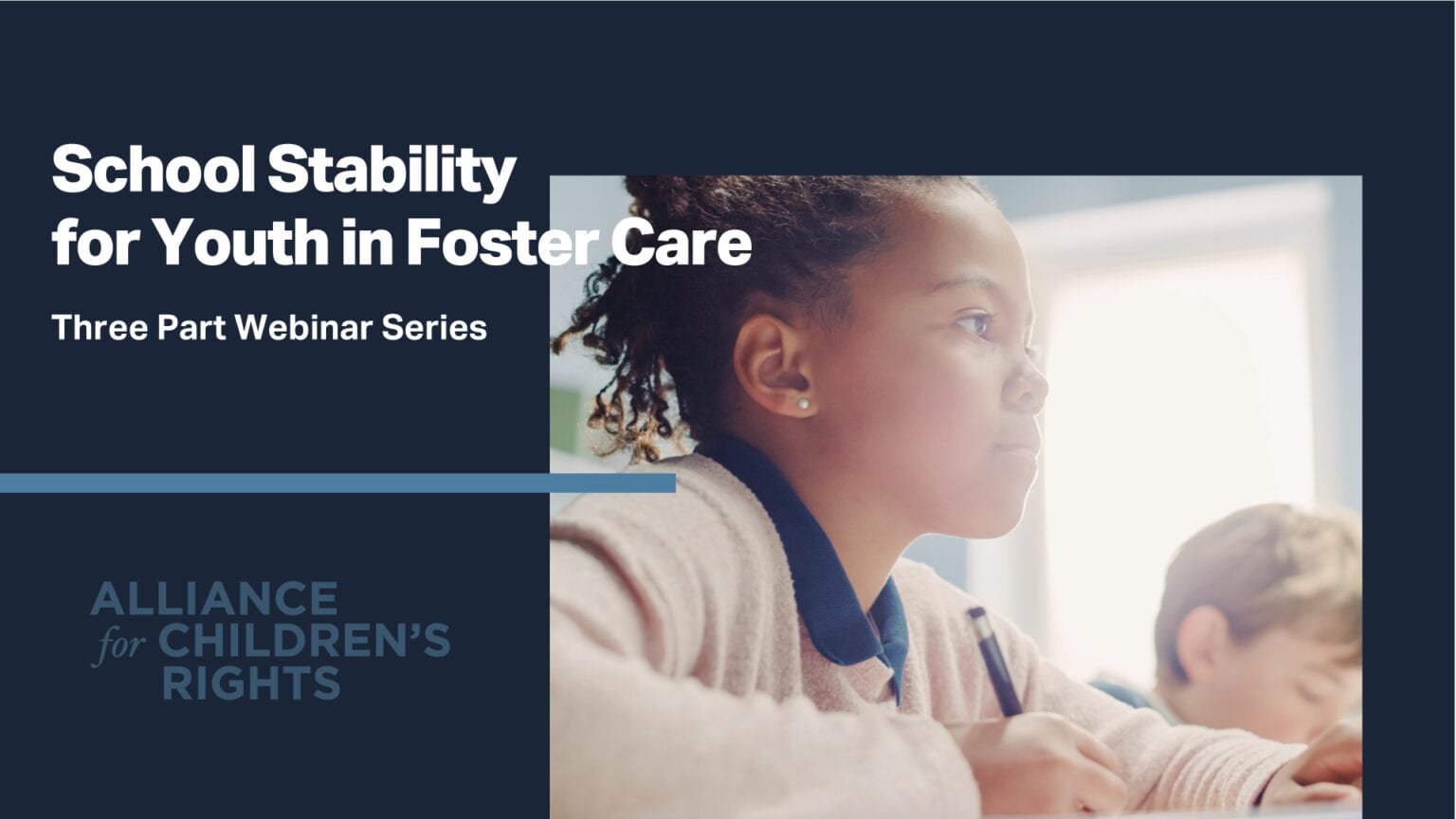 School Stability for Youth in Foster Care

Three Part Webinar Series

ALLIANCE for CHILDREN'S RIGHTS